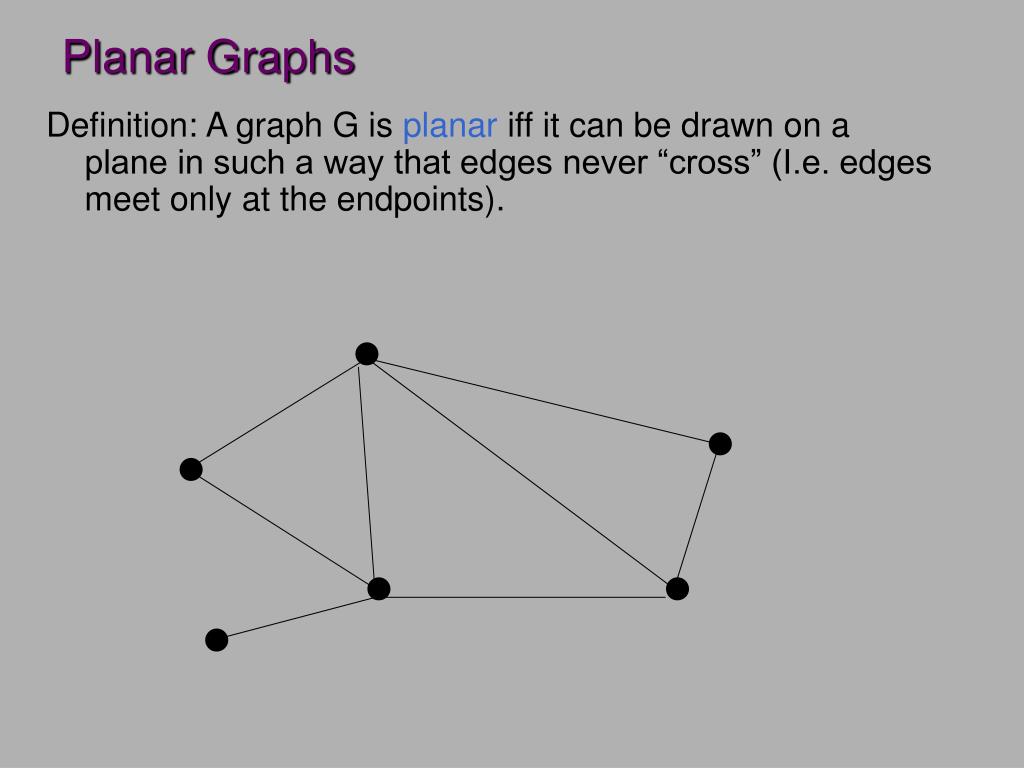 Planar Graphs

Definition: A graph G is planar iff it can be drawn on a plane in such a way that edges never “cross” (I.e. edges meet only at the endpoints).